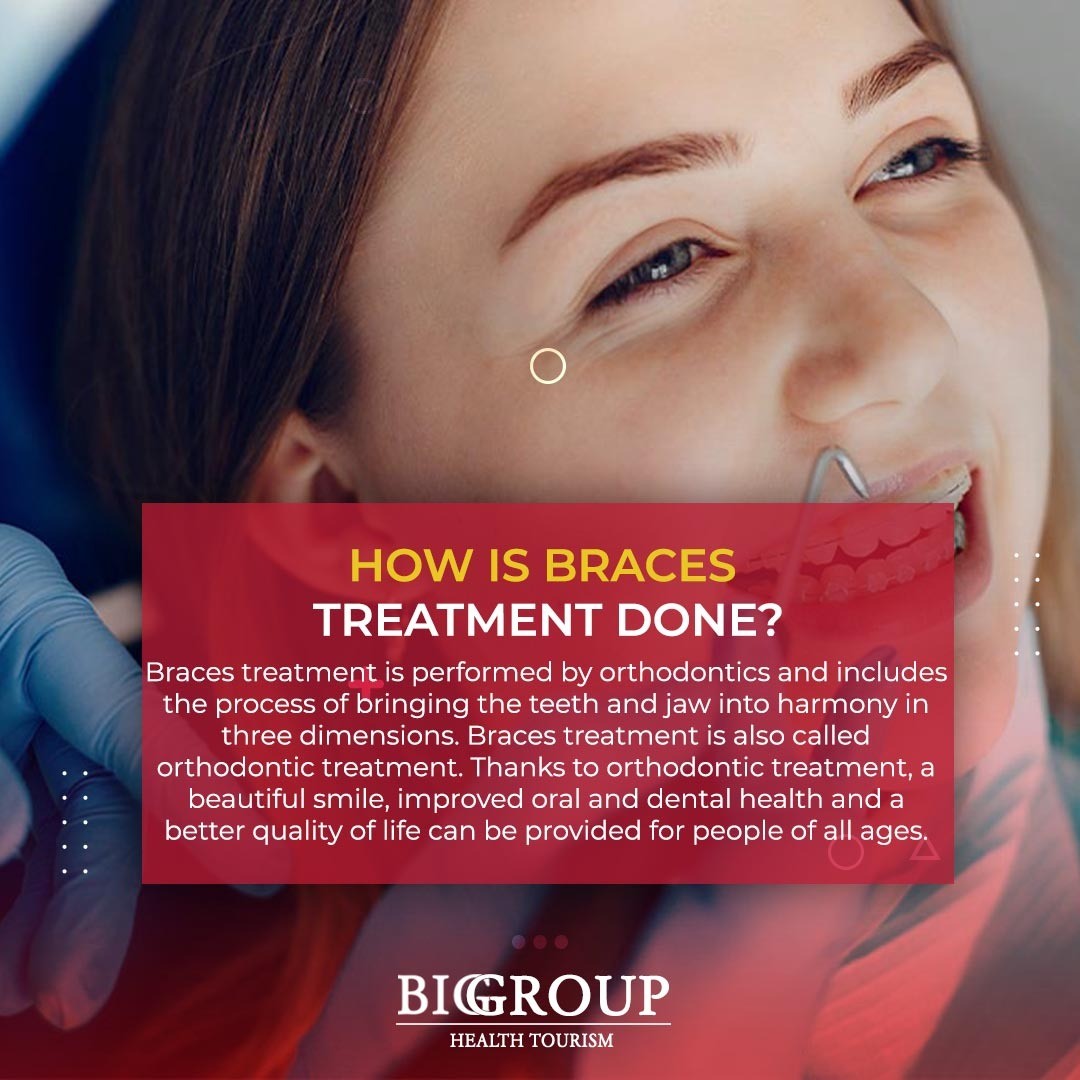 HOW IS BRACES TREATMENT DONE?

Braces treatment is performed by orthodontics and includes the process of bringing the teeth and jaw into harmony in three dimensions. Braces treatment is also called orthodontic treatment. Thanks to orthodontic treatment, a beautiful smile, improved oral and dental health and a better quality of life can be provided for people of all ages.

BIGGROUP
HEALTH TOURISM